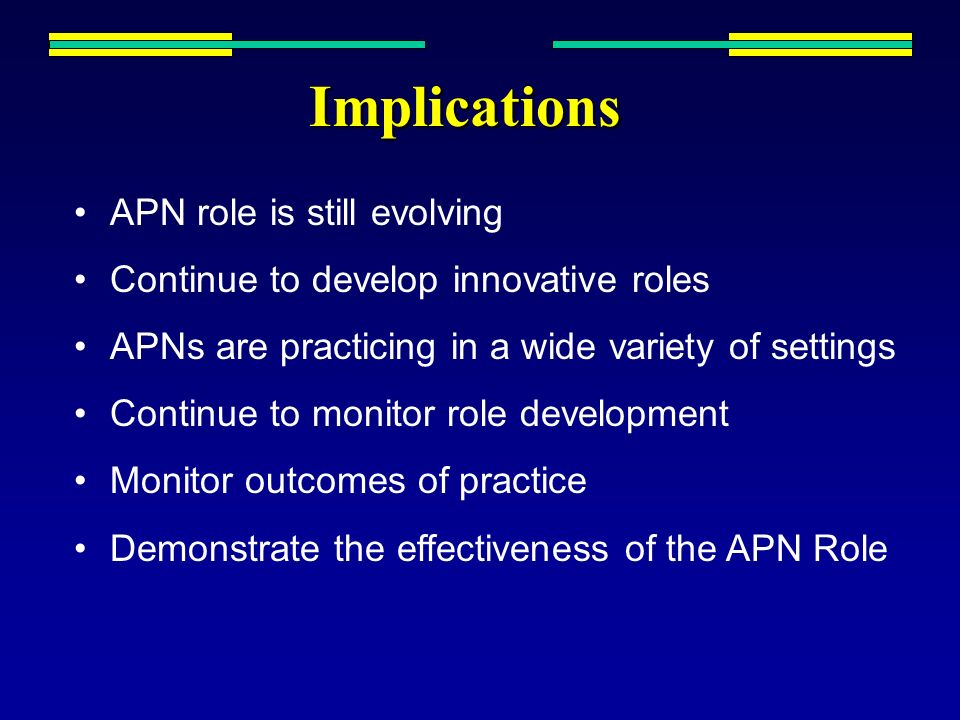 Implications

• APN role is still evolving
• Continue to develop innovative roles
• APNs are practicing in a wide variety of settings
• Continue to monitor role development
• Monitor outcomes of practice
• Demonstrate the effectiveness of the APN Role